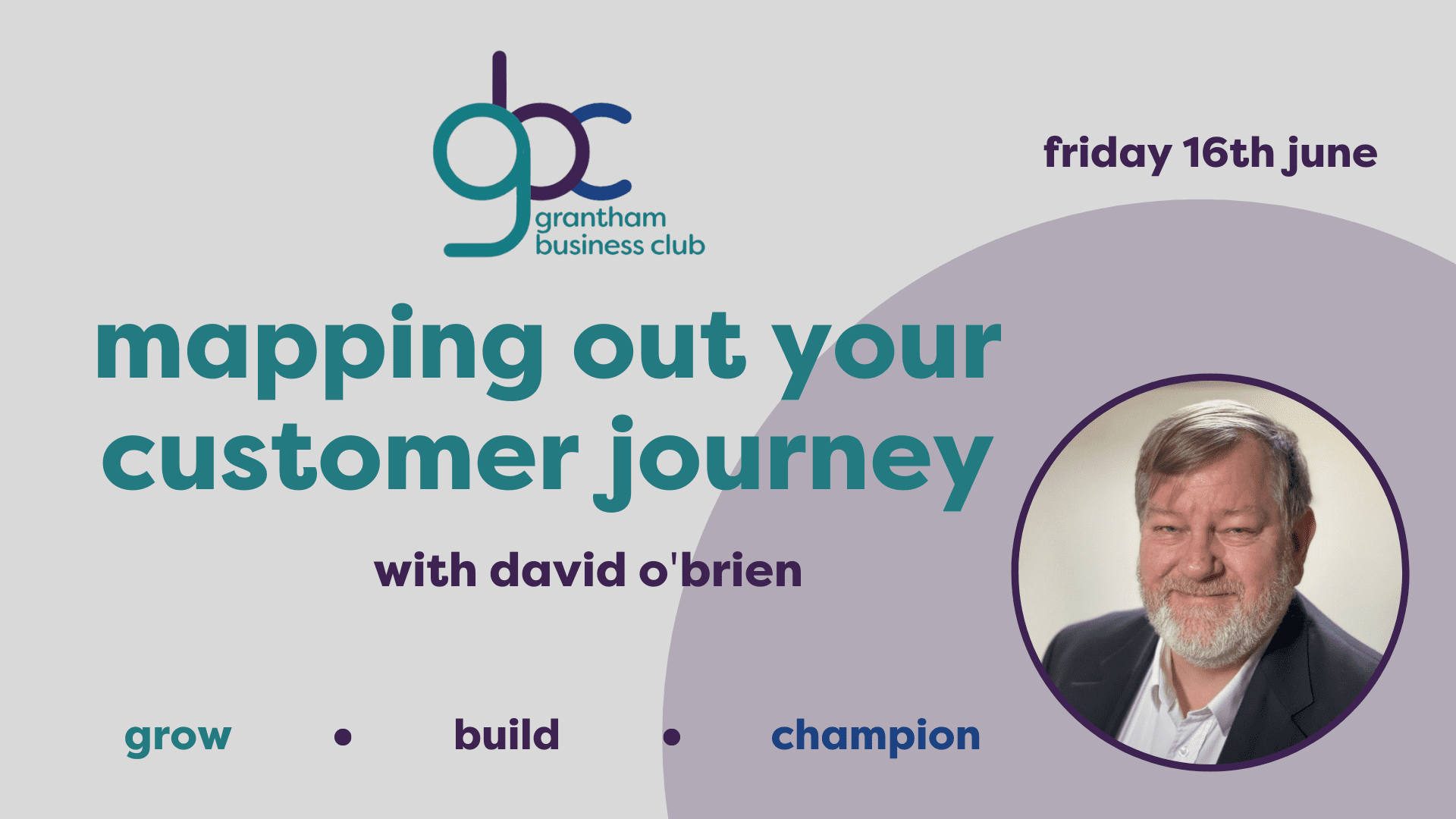 gbc
grantham business club

friday 16th june

mapping out your customer journey

with david o'brien

grow • build • champion